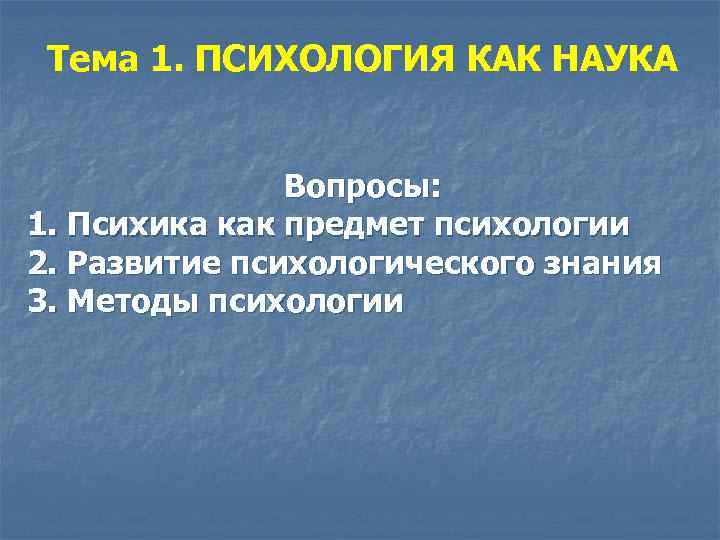 Тема 1. ПСИХОЛОГИЯ КАК НАУКА

Вопросы:
1. Психика как предмет психологии
2. Развитие психологического знания
3. Методы психологии